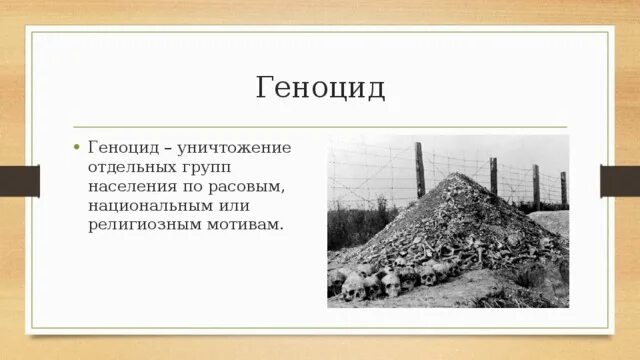 Геноцид

• Геноцид – уничтожение отдельных групп населения по расовым, национальным или религиозным мотивам.